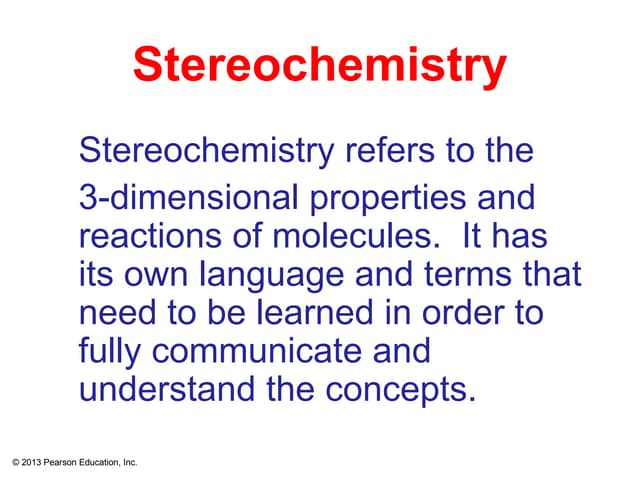 Stereochemistry

Stereochemistry refers to the 3-dimensional properties and reactions of molecules.  It has its own language and terms that need to be learned in order to fully communicate and understand the concepts.

© 2013 Pearson Education, Inc.